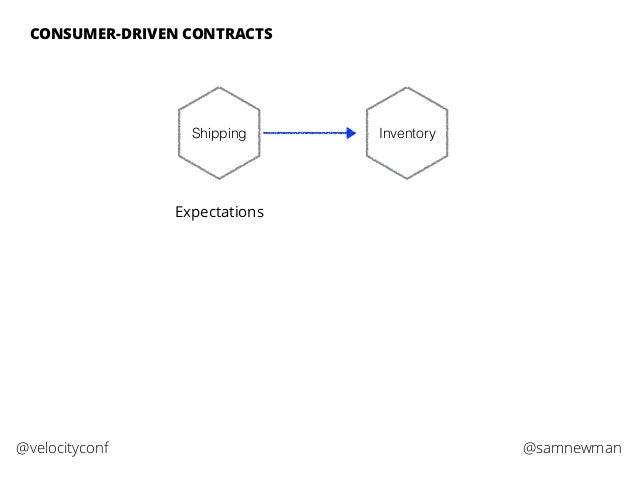 CONSUMER-DRIVEN CONTRACTS

Shipping

Inventory

Expectations

@velocityconf

@samnewman